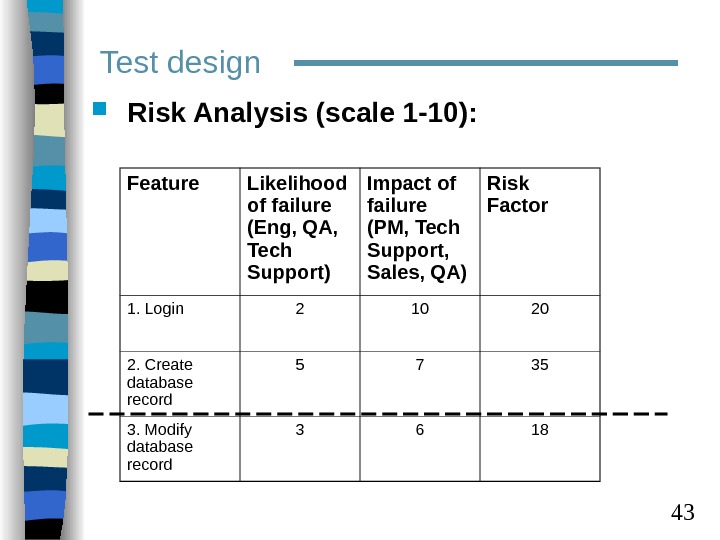 Test design

Risk Analysis (scale 1-10):

| Feature | Likelihood of failure (Eng, QA, Tech Support) | Impact of failure (PM, Tech Support, Sales, QA) | Risk Factor |
|---|---|---|---|
| 1. Login | 2 | 10 | 20 |
| 2. Create database record | 5 | 7 | 35 |
| 3. Modify database record | 3 | 6 | 18 |

43